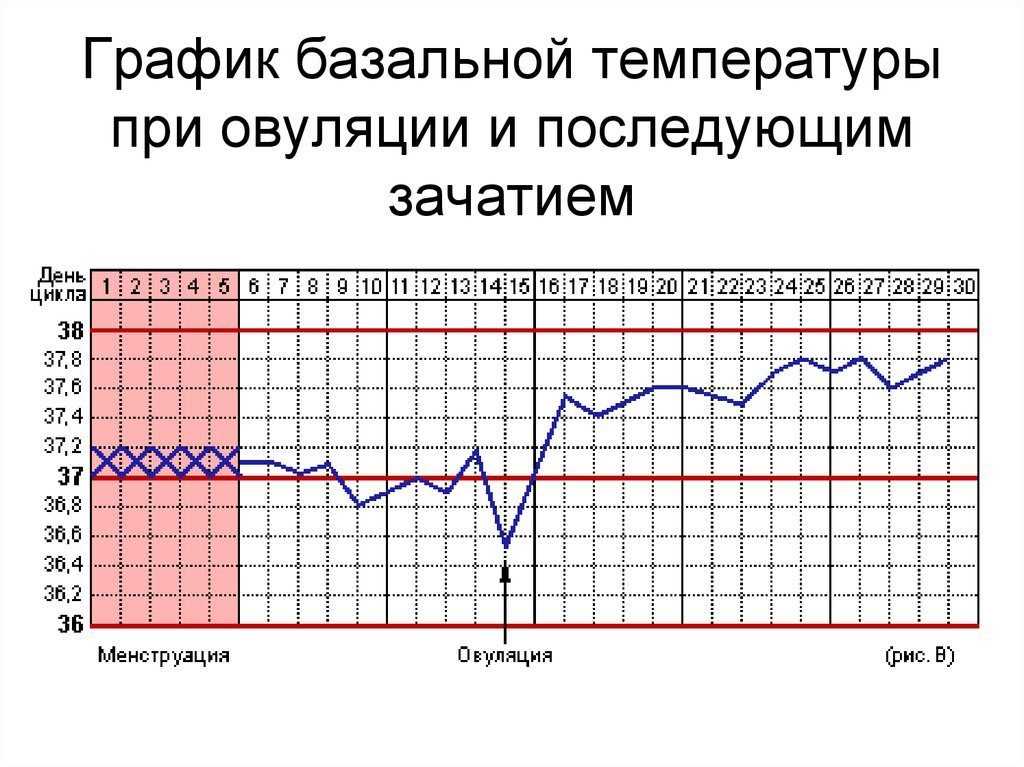 График базальной температуры при овуляции и последующим зачатием

День цикла
1 2 3 4 5 6 7 8 9 10 11 12 13 14 15 16 17 18 19 20 21 22 23 24 25 26 27 28 29 30

38
37,8
37,6
37,4
37,2
37
36,8
36,6
36,4
36,2
36

Менструация
Овуляция
(рис. В)